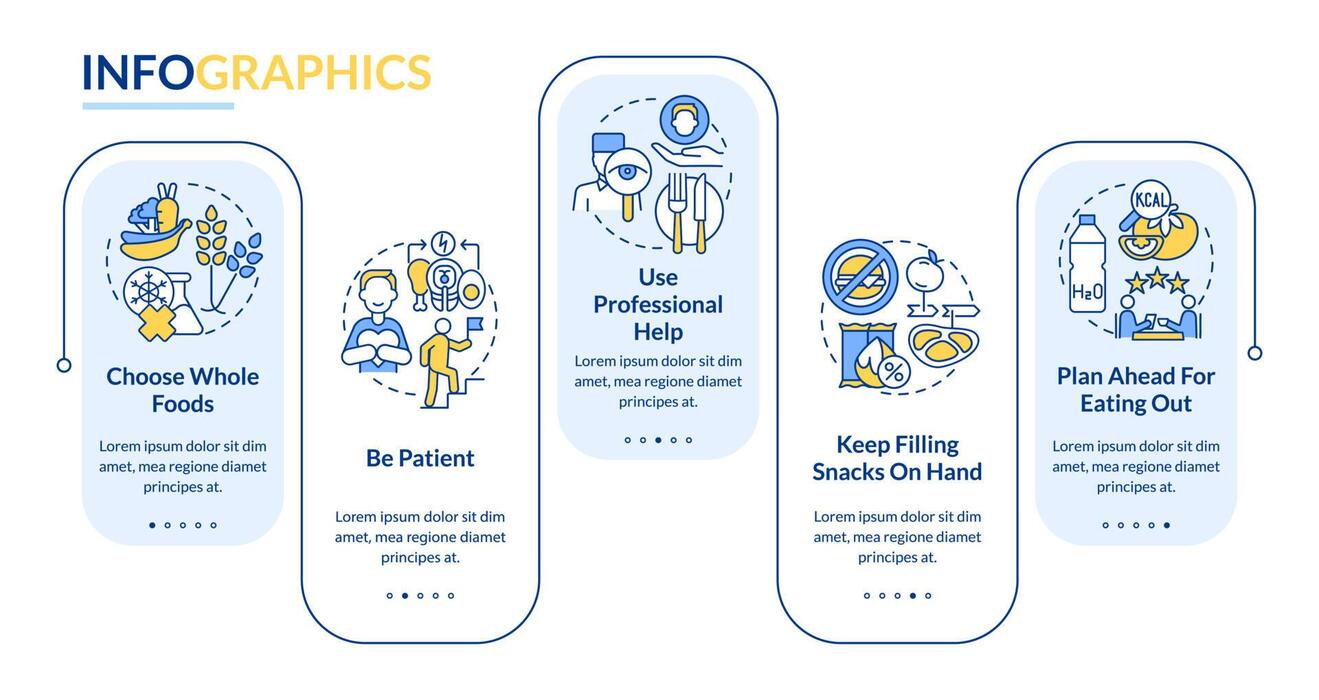 INFOGRAPHICS

Choose Whole Foods

Lorem ipsum dolor sit dim amet, mea regione diamet principes at.

Be Patient

Lorem ipsum dolor sit dim amet, mea regione diamet principes at.

Use Professional Help

Lorem ipsum dolor sit dim amet, mea regione diamet principes at.

Keep Filling Snacks On Hand

Lorem ipsum dolor sit dim amet, mea regione diamet principes at.

KCAL

$H_2O$

Plan Ahead For Eating Out

Lorem ipsum dolor sit dim amet, mea regione diamet principes at.